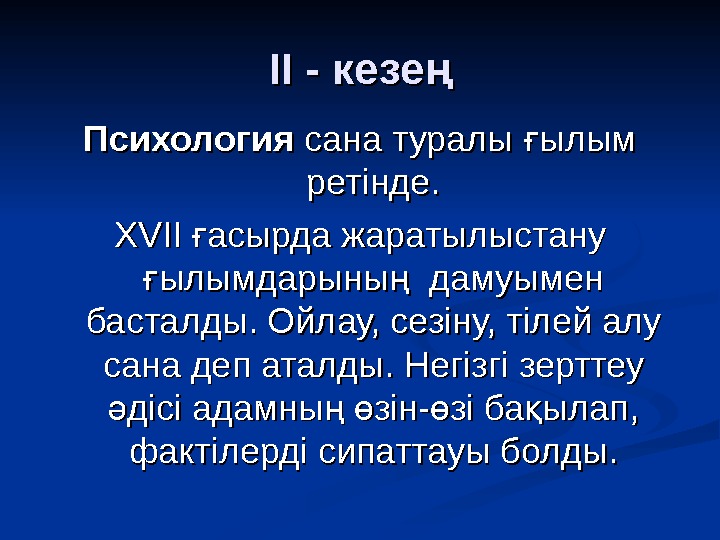 II - кезең

Психология сана туралы ғылым ретінде.

XVII ғасырда жаратылыстану ғылымдарының дамуымен басталды. Ойлау, сезіну, тілей алу сана деп аталды. Негізгі зерттеу әдісі адамның өзін-өзі бақылап, фактілерді сипаттауы болды.